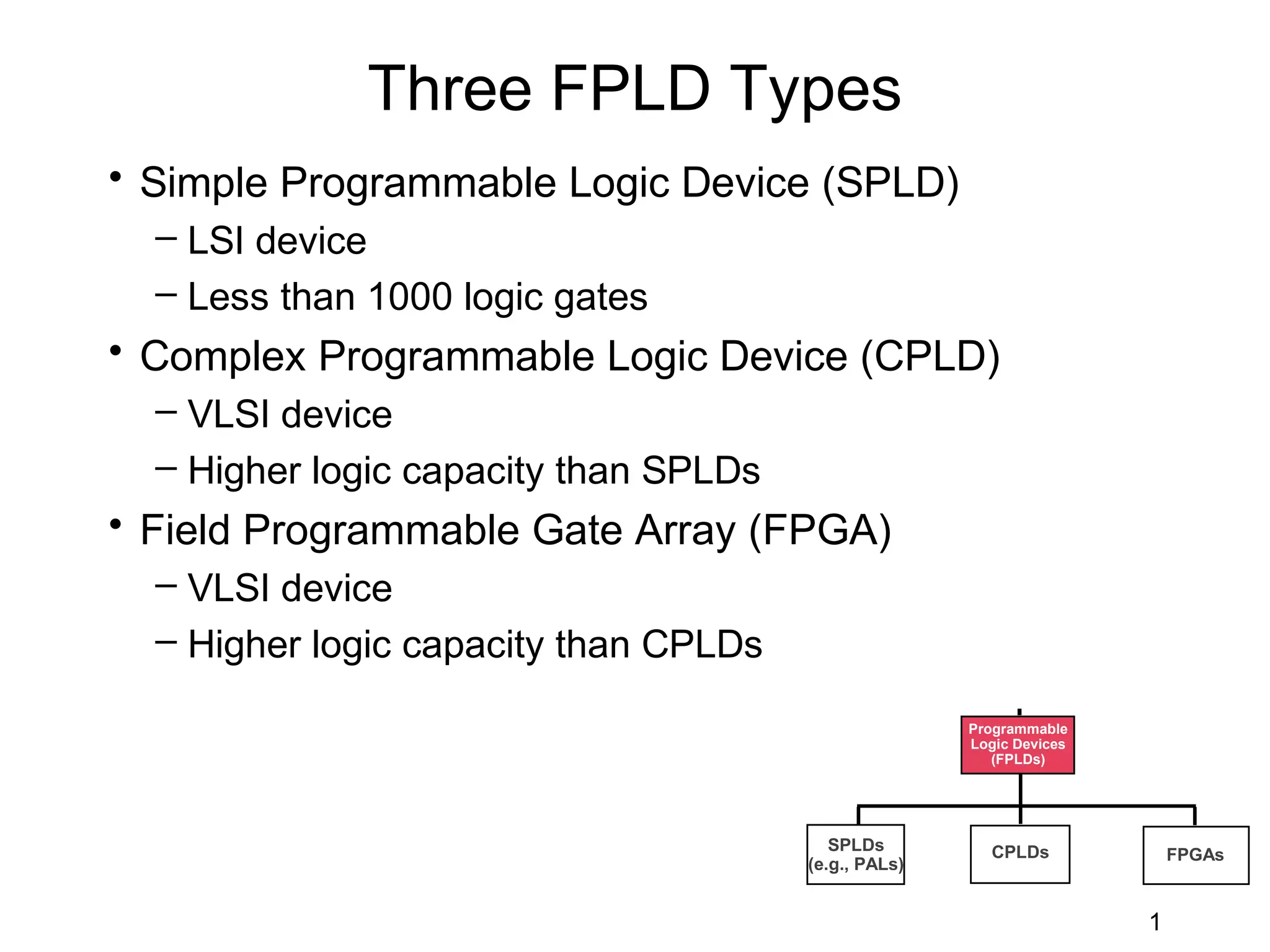 Three FPLD Types

• Simple Programmable Logic Device (SPLD)
– LSI device
– Less than 1000 logic gates
• Complex Programmable Logic Device (CPLD)
– VLSI device
– Higher logic capacity than SPLDs
• Field Programmable Gate Array (FPGA)
– VLSI device
– Higher logic capacity than CPLDs

Programmable Logic Devices (FPLDs)

SPLDs (e.g., PALs)

CPLDs

FPGAs

1